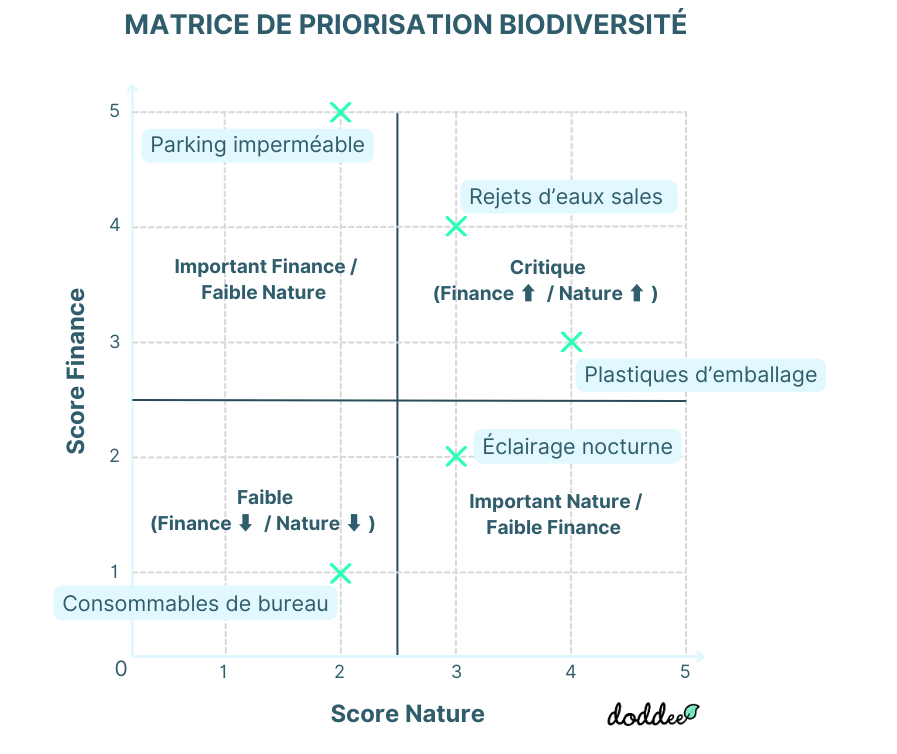 MATRICE DE PRIORISATION BIODIVERSITÉ

Score Finance

5
4
3
2
1
0

Parking imperméable

Rejets d'eaux sales

Important Finance / Faible Nature

Critique (Finance ⬆ / Nature ⬆ )

Plastiques d'emballage

Éclairage nocturne

Faible (Finance ⬇ / Nature ⬇ )

Important Nature / Faible Finance

Consommables de bureau

1
2
3
4
5

Score Nature

doddee